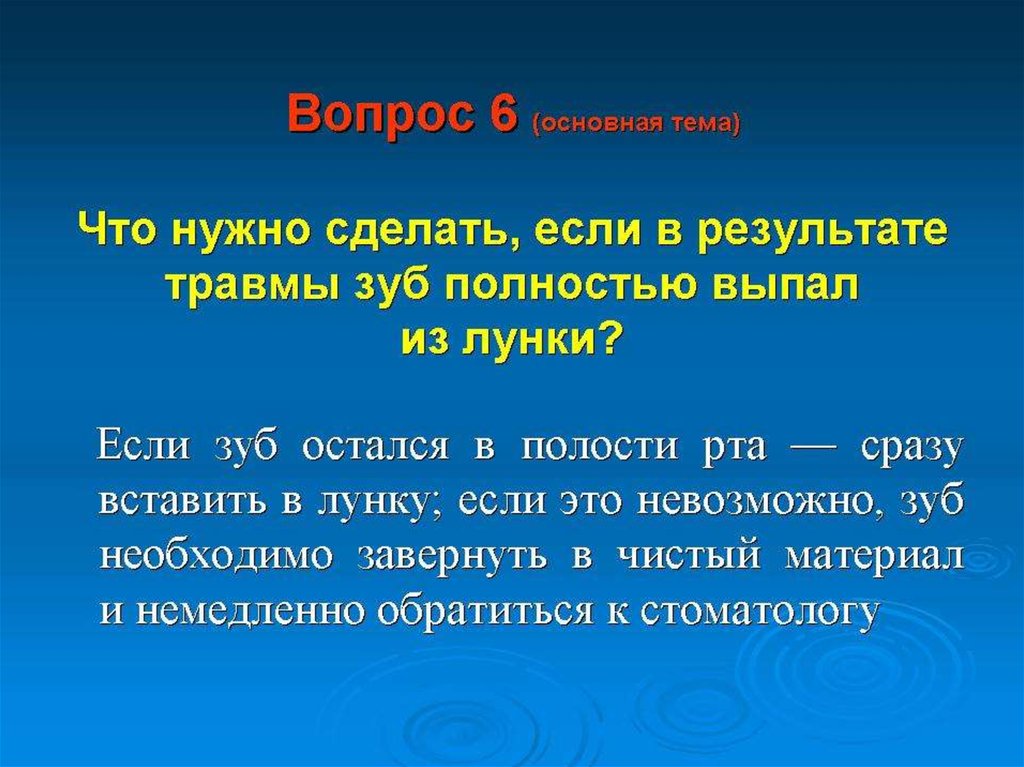 Вопрос 6 (основная тема)

Что нужно сделать, если в результате травмы зуб полностью выпал из лунки?

Если зуб остался в полости рта — сразу вставить в лунку; если это невозможно, зуб необходимо завернуть в чистый материал и немедленно обратиться к стоматологу